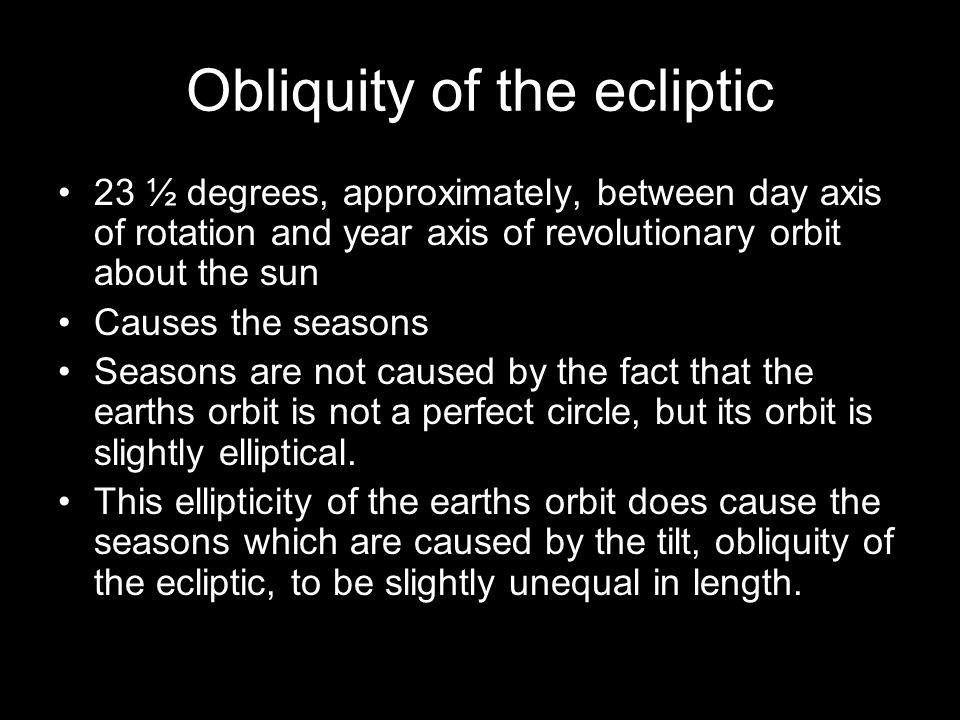 Obliquity of the ecliptic

• 23 ½ degrees, approximately, between day axis of rotation and year axis of revolutionary orbit about the sun
• Causes the seasons
• Seasons are not caused by the fact that the earths orbit is not a perfect circle, but its orbit is slightly elliptical.
• This ellipticity of the earths orbit does cause the seasons which are caused by the tilt, obliquity of the ecliptic, to be slightly unequal in length.